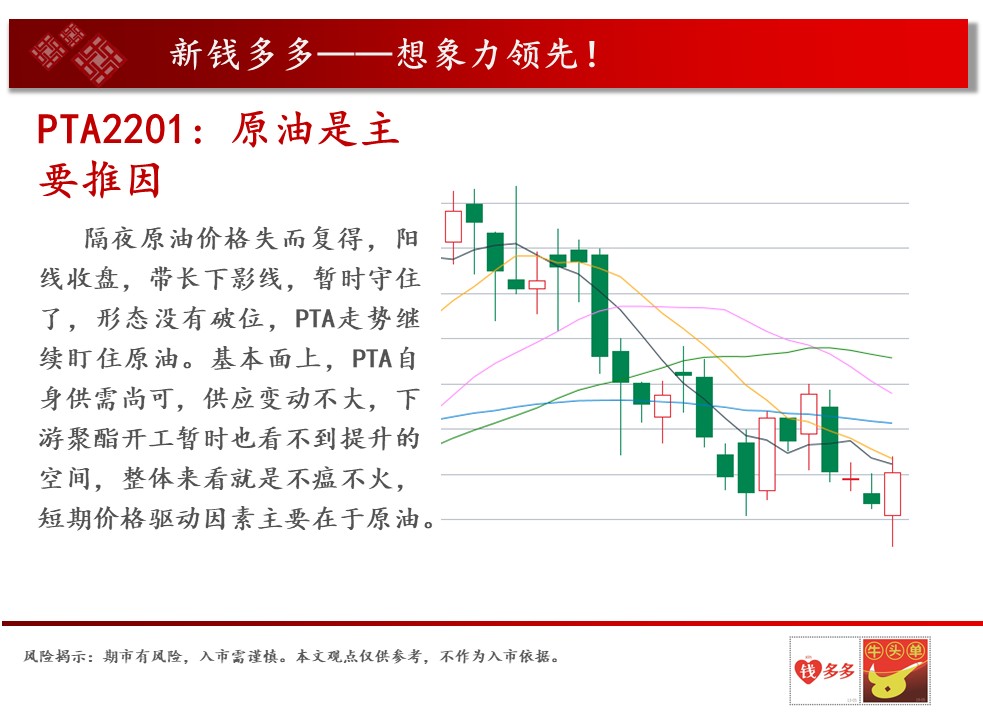 新钱多多——想象力领先！

PTA2201：原油是主要推因

隔夜原油价格失而复得，阳线收盘，带长下影线，暂时守住了，形态没有破位，PTA走势继续盯住原油。基本面上，PTA自身供需尚可，供应变动不大，下游聚酯开工暂时也看不到提升的空间，整体来看就是不瘟不火，短期价格驱动因素主要在于原油。

风险揭示：期市有风险，入市需谨慎。本文观点仅供参考，不作为入市依据。

钱多多 牛头单